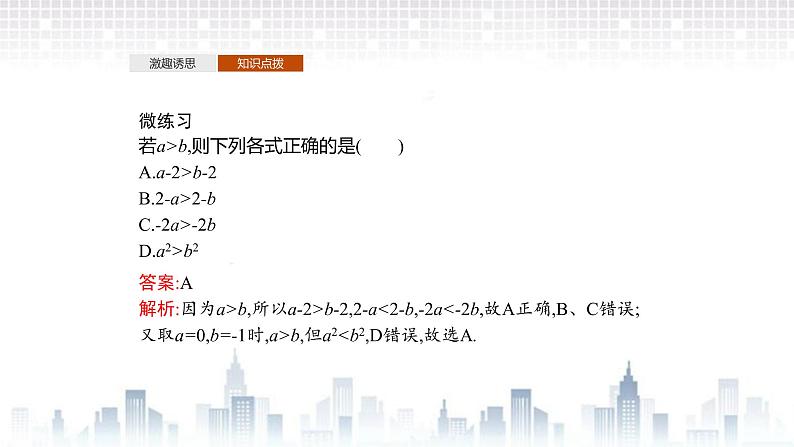 激趣诱思　知识点拨

微练习
若$a>b$,则下列各式正确的是(　　)
A.$a-2>b-2$
B.$2-a>2-b$
C.$-2a>-2b$
D.$a^2>b^2$
答案:A
解析:因为$a>b$,所以$a-2>b-2$,$2-a<2-b$,$-2a<-2b$,故A正确,B、C错误;又取$a=0$,$b=-1$时,$a>b$,但$a^2<b^2$,D错误,故选A.